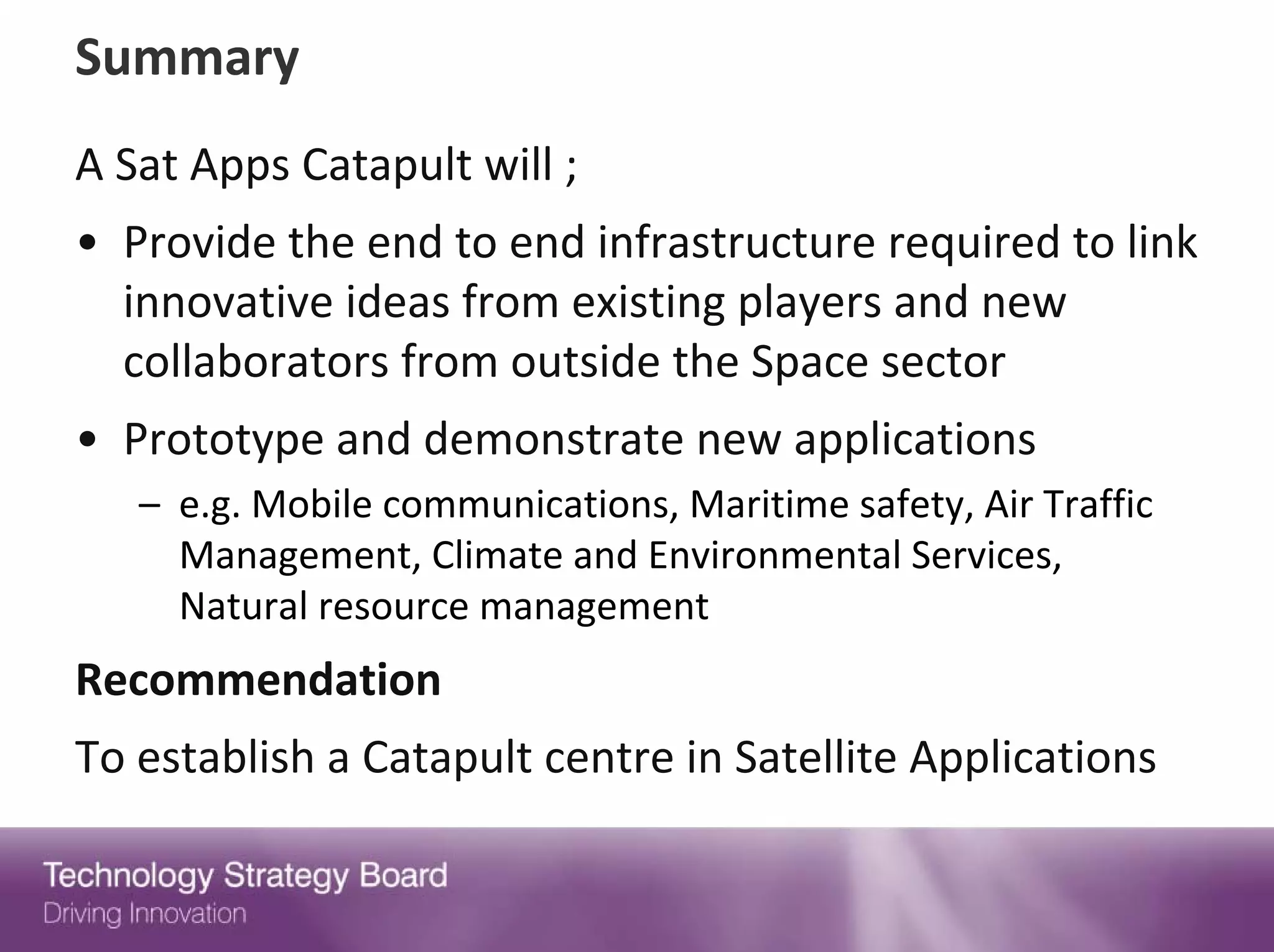 Summary

A Sat Apps Catapult will ;

• Provide the end to end infrastructure required to link innovative ideas from existing players and new collaborators from outside the Space sector

• Prototype and demonstrate new applications
  – e.g. Mobile communications, Maritime safety, Air Traffic Management, Climate and Environmental Services, Natural resource management

Recommendation

To establish a Catapult centre in Satellite Applications

Technology Strategy Board
Driving Innovation